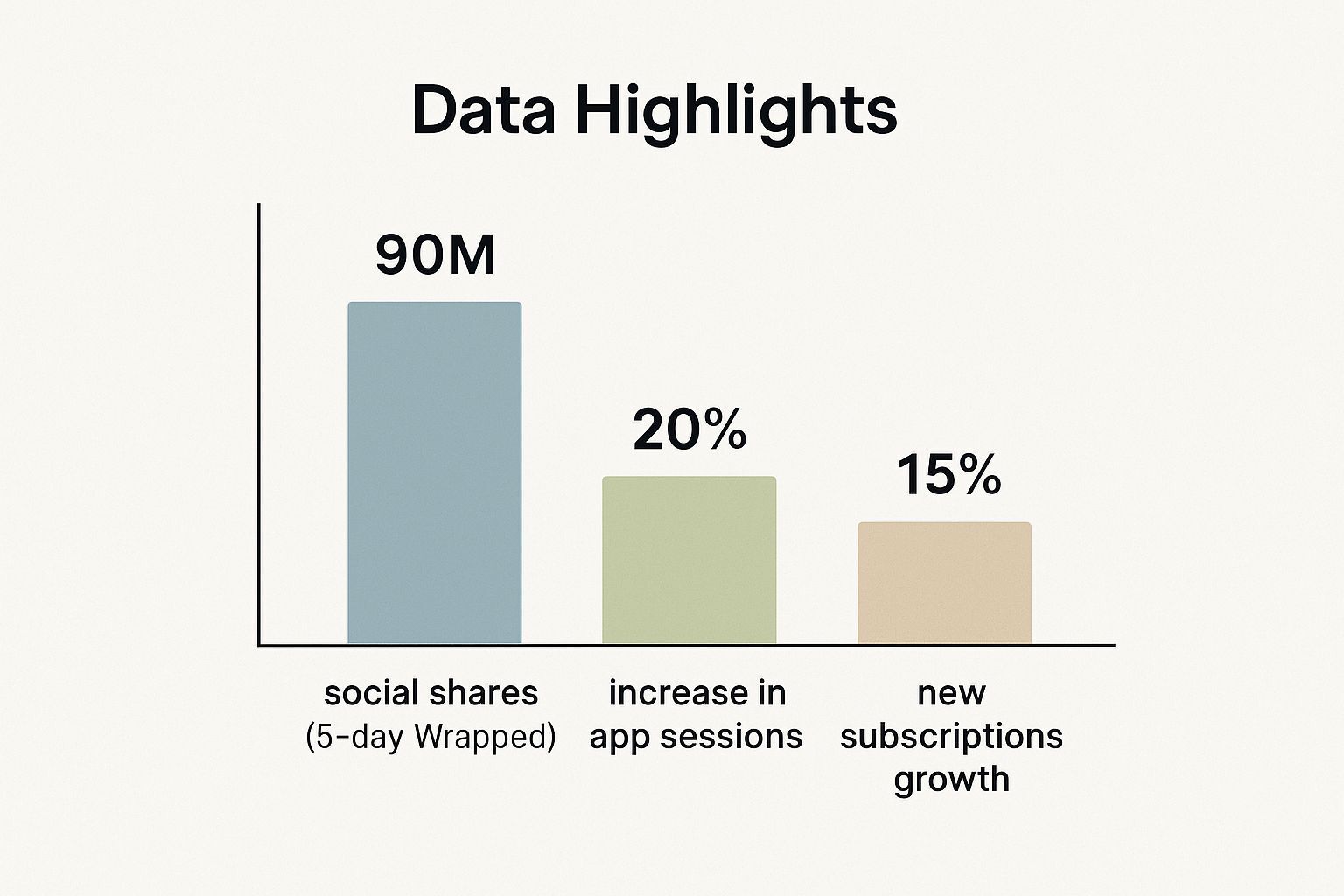 Data Highlights

90M

20%

15%

social shares
(5-day Wrapped)

increase in
app sessions

new
subscriptions
growth